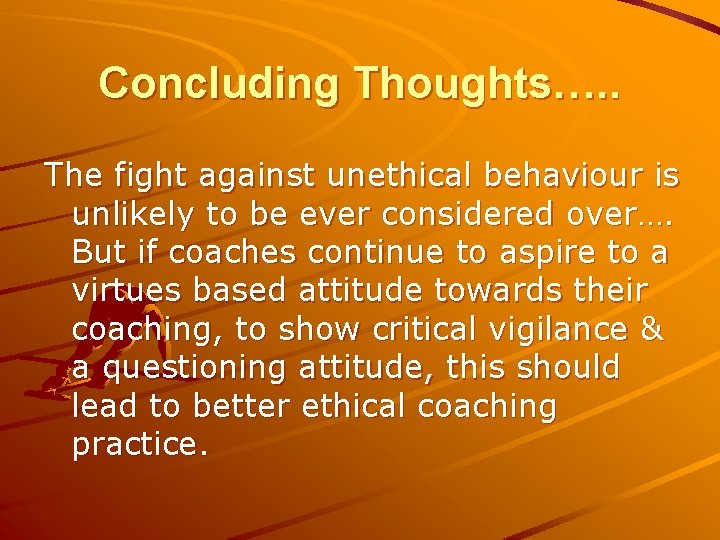 Concluding Thoughts…..

The fight against unethical behaviour is unlikely to be ever considered over…. But if coaches continue to aspire to a virtues based attitude towards their coaching, to show critical vigilance & a questioning attitude, this should lead to better ethical coaching practice.